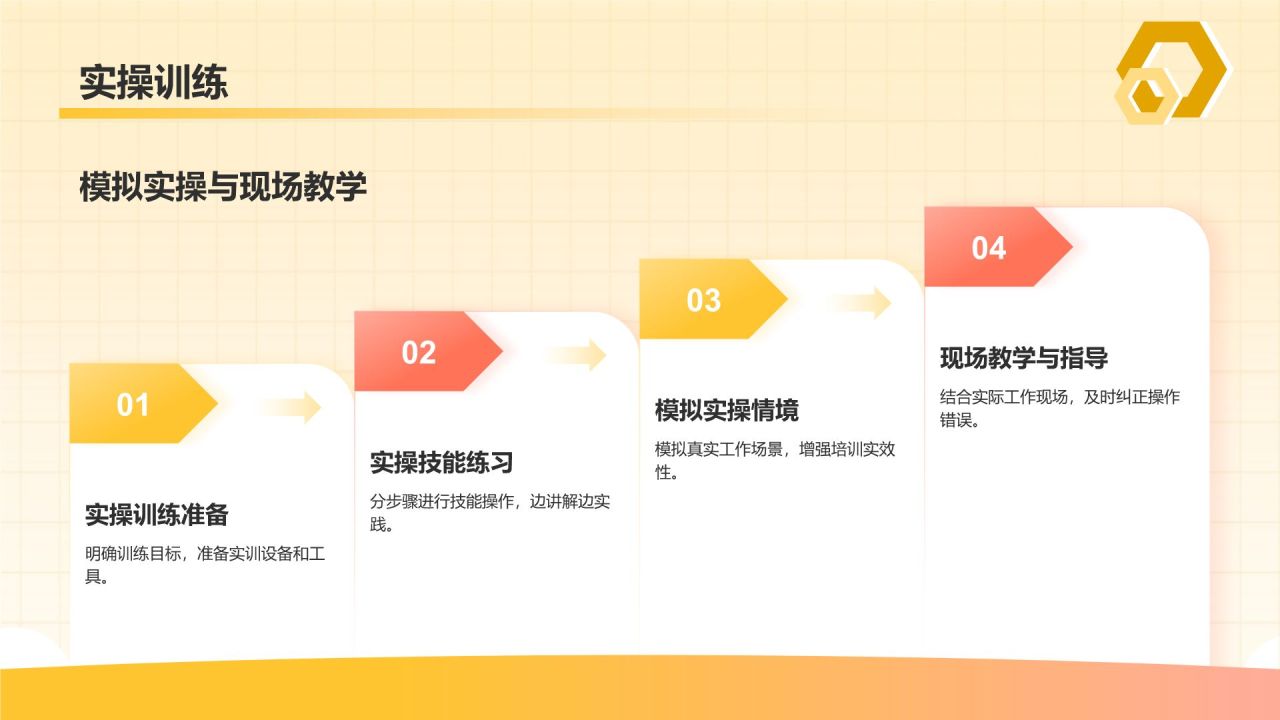 实操训练

模拟实操与现场教学

01

实操训练准备

明确训练目标，准备实训设备和工具。

02

实操技能练习

分步骤进行技能操作，边讲解边实践。

03

模拟实操情境

模拟真实工作场景，增强培训实效性。

04

现场教学与指导

结合实际工作现场，及时纠正操作错误。